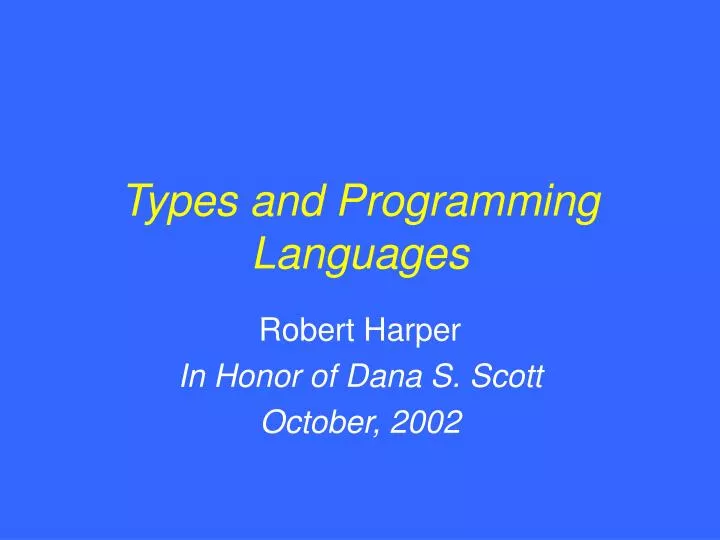 Types and Programming Languages

Robert Harper
In Honor of Dana S. Scott
October, 2002